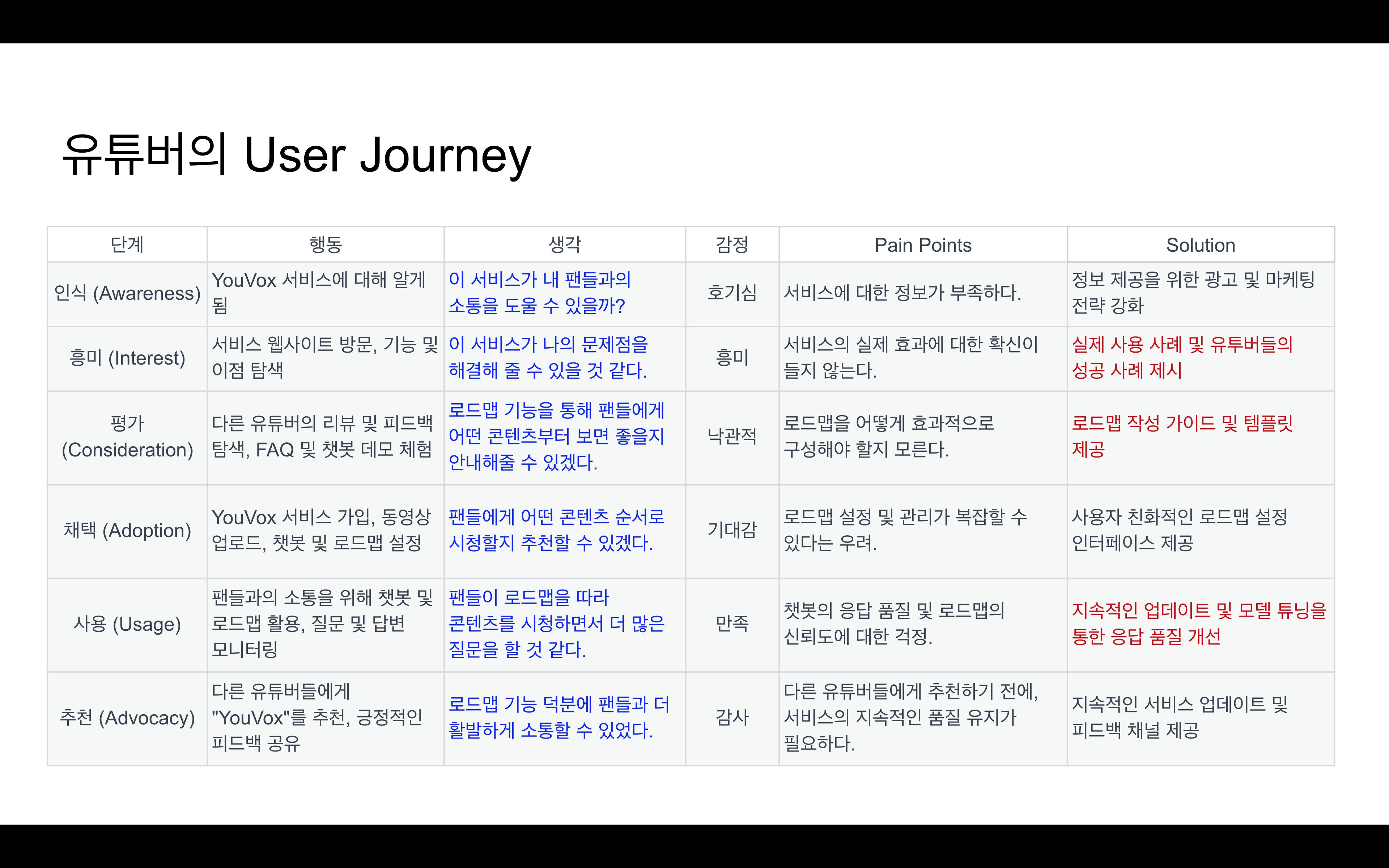 유튜버의 User Journey

| 단계 | 행동 | 생각 | 감정 | Pain Points | Solution |
|---|---|---|---|---|---|
| 인식 (Awareness) | YouVox 서비스에 대해 알게 됨 | 이 서비스가 내 팬들과의 소통을 도울 수 있을까? | 호기심 | 서비스에 대한 정보가 부족하다. | 정보 제공을 위한 광고 및 마케팅 전략 강화 |
| 흥미 (Interest) | 서비스 웹사이트 방문, 기능 및 이점 탐색 | 이 서비스가 나의 문제점을 해결해 줄 수 있을 것 같다. | 흥미 | 서비스의 실제 효과에 대한 확신이 들지 않는다. | 실제 사용 사례 및 유튜버들의 성공 사례 제시 |
| 평가 (Consideration) | 다른 유튜버의 리뷰 및 피드백 탐색, FAQ 및 챗봇 데모 체험 | 로드맵 기능을 통해 팬들에게 어떤 콘텐츠부터 보면 좋을지 안내해줄 수 있겠다. | 낙관적 | 로드맵을 어떻게 효과적으로 구성해야 할지 모른다. | 로드맵 작성 가이드 및 템플릿 제공 |
| 채택 (Adoption) | YouVox 서비스 가입, 동영상 업로드, 챗봇 및 로드맵 설정 | 팬들에게 어떤 콘텐츠 순서로 시청할지 추천할 수 있겠다. | 기대감 | 로드맵 설정 및 관리가 복잡할 수 있다는 우려. | 사용자 친화적인 로드맵 설정 인터페이스 제공 |
| 사용 (Usage) | 팬들과의 소통을 위해 챗봇 및 로드맵 활용, 질문 및 답변 모니터링 | 팬들이 로드맵을 따라 콘텐츠를 시청하면서 더 많은 질문을 할 것 같다. | 만족 | 챗봇의 응답 품질 및 로드맵의 신뢰도에 대한 걱정. | 지속적인 업데이트 및 모델 튜닝을 통한 응답 품질 개선 |
| 추천 (Advocacy) | 다른 유튜버들에게 "YouVox"를 추천, 긍정적인 피드백 공유 | 로드맵 기능 덕분에 팬들과 더 활발하게 소통할 수 있었다. | 감사 | 다른 유튜버들에게 추천하기 전에, 서비스의 지속적인 품질 유지가 필요하다. | 지속적인 서비스 업데이트 및 피드백 채널 제공 |